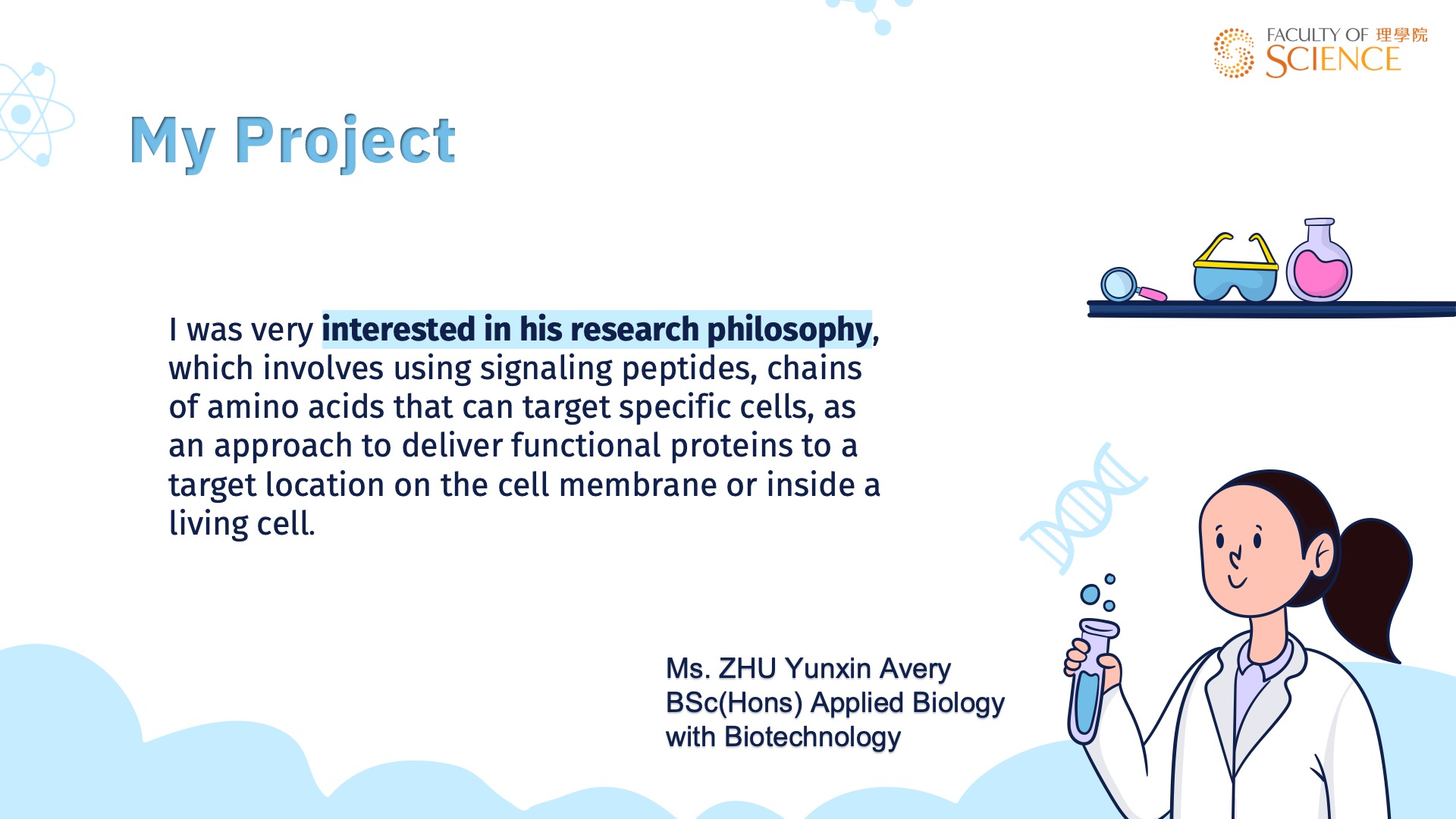 FACULTY OF 理學院
SCIENCE

My Project

I was very interested in his research philosophy, which involves using signaling peptides, chains of amino acids that can target specific cells, as an approach to deliver functional proteins to a target location on the cell membrane or inside a living cell.

Ms. ZHU Yunxin Avery
BSc(Hons) Applied Biology with Biotechnology